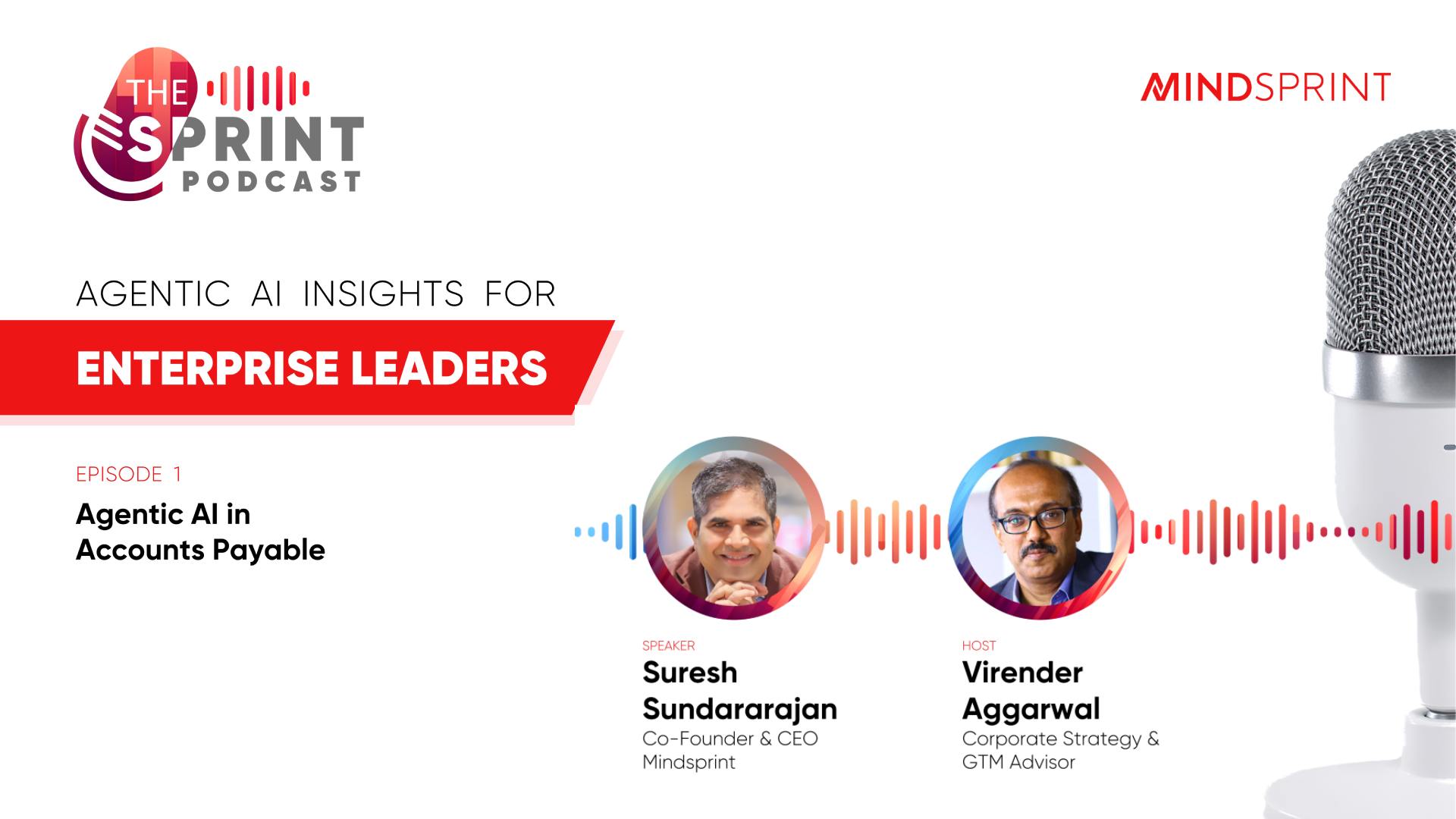 THE SPRINT PODCAST

MINDSPRINT

AGENTIC AI INSIGHTS FOR

ENTERPRISE LEADERS

EPISODE 1

Agentic AI in Accounts Payable

SPEAKER
Suresh Sundararajan
Co-Founder & CEO
Mindsprint

HOST
Virender Aggarwal
Corporate Strategy &
GTM Advisor